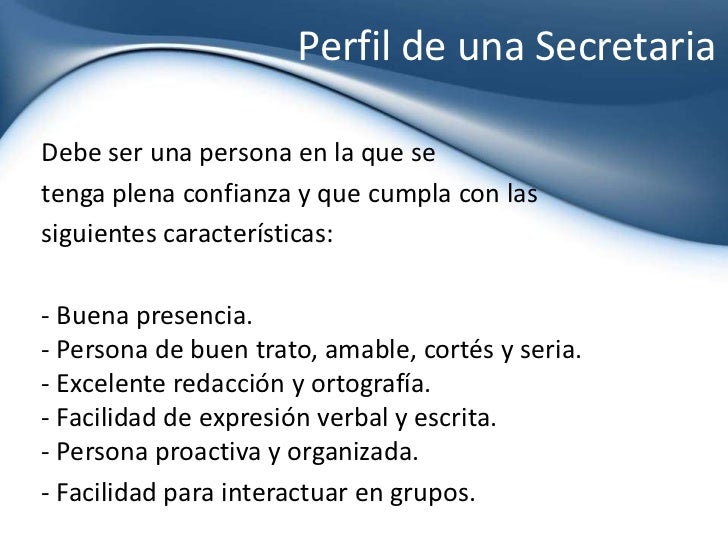 Perfil de una Secretaria

Debe ser una persona en la que se tenga plena confianza y que cumpla con las siguientes características:

- Buena presencia.
- Persona de buen trato, amable, cortés y seria.
- Excelente redacción y ortografía.
- Facilidad de expresión verbal y escrita.
- Persona proactiva y organizada.
- Facilidad para interactuar en grupos.